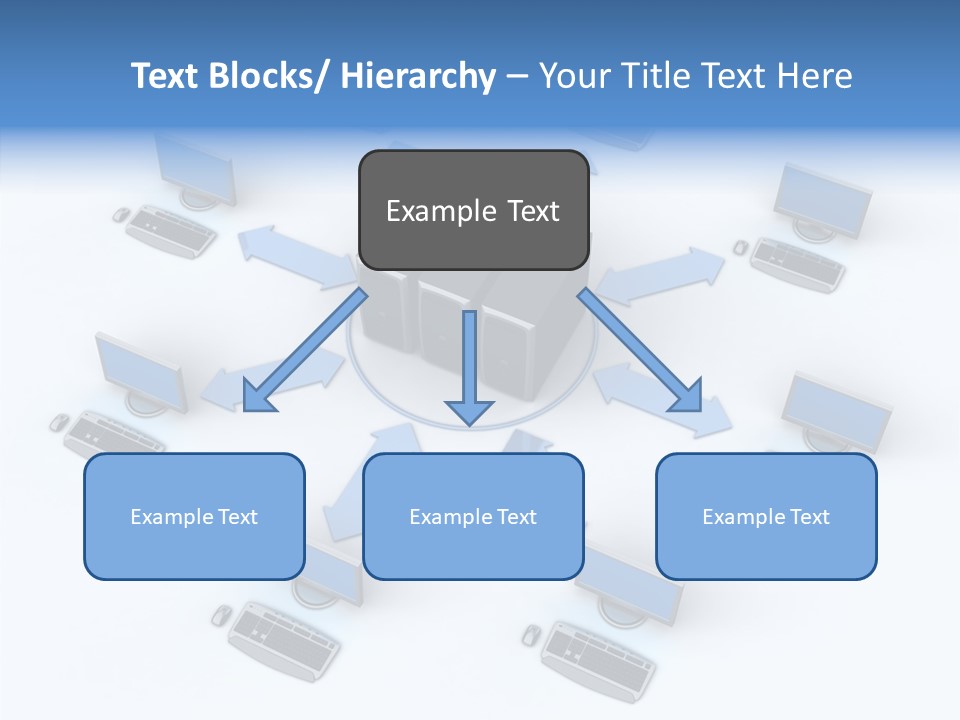 Text Blocks/ Hierarchy – Your Title Text Here

Example Text

Example Text

Example Text

Example Text